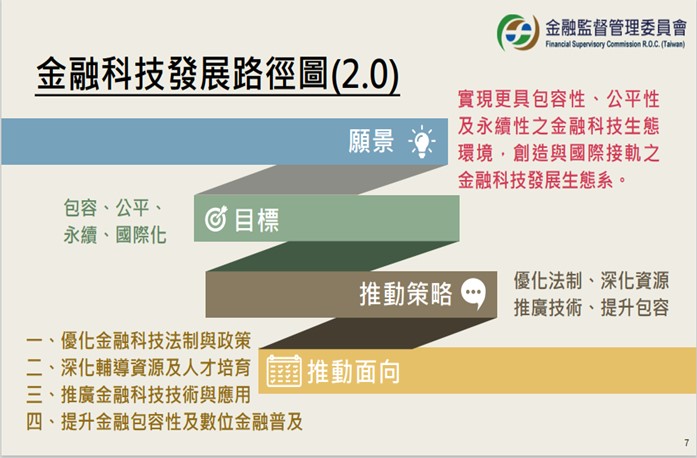 金融監督管理委員會
Financial Supervisory Commission R.O.C. (Taiwan)

金融科技發展路徑圖(2.0)

願景

實現更具包容性、公平性及永續性之金融科技生態環境，創造與國際接軌之金融科技發展生態系。

包容、公平、永續、國際化

目標

推動策略

優化法制、深化資源
推廣技術、提升包容

一、優化金融科技法制與政策
二、深化輔導資源及人才培育
三、推廣金融科技技術與應用
四、提升金融包容性及數位金融普及

推動面向

7